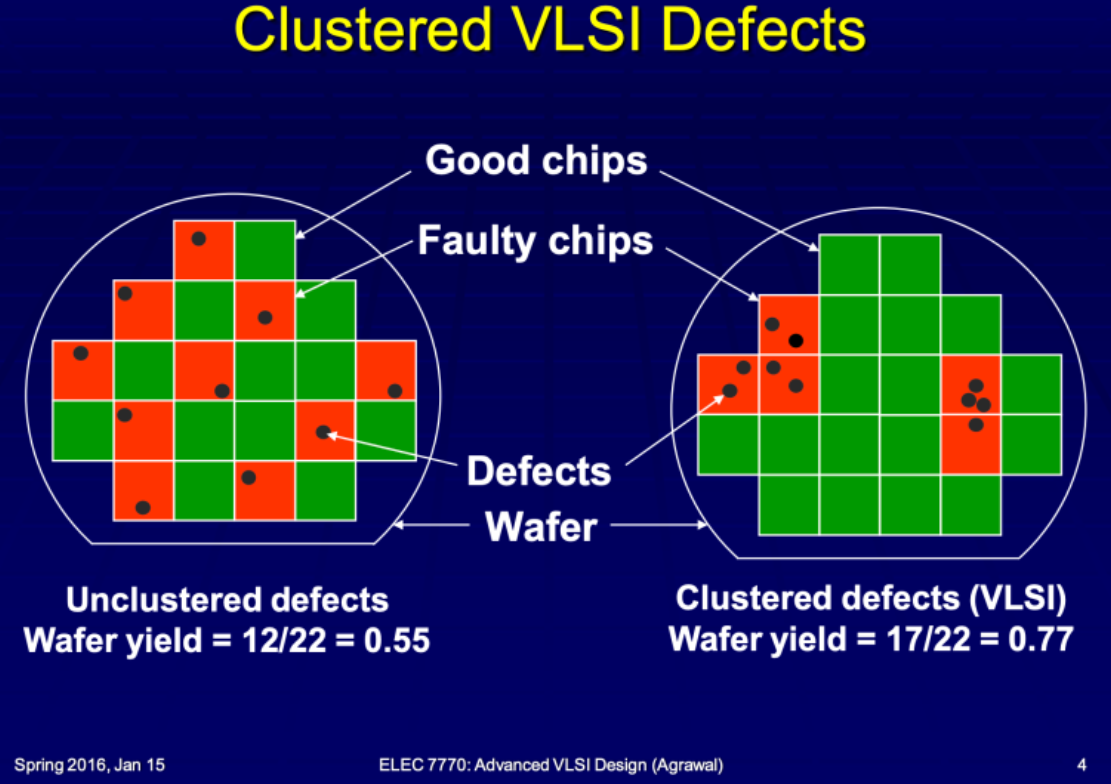 Clustered VLSI Defects

Good chips

Faulty chips

Defects

Wafer

Unclustered defects
Wafer yield = 12/22 = 0.55

Clustered defects (VLSI)
Wafer yield = 17/22 = 0.77

Spring 2016, Jan 15

ELEC 7770: Advanced VLSI Design (Agrawal)

4